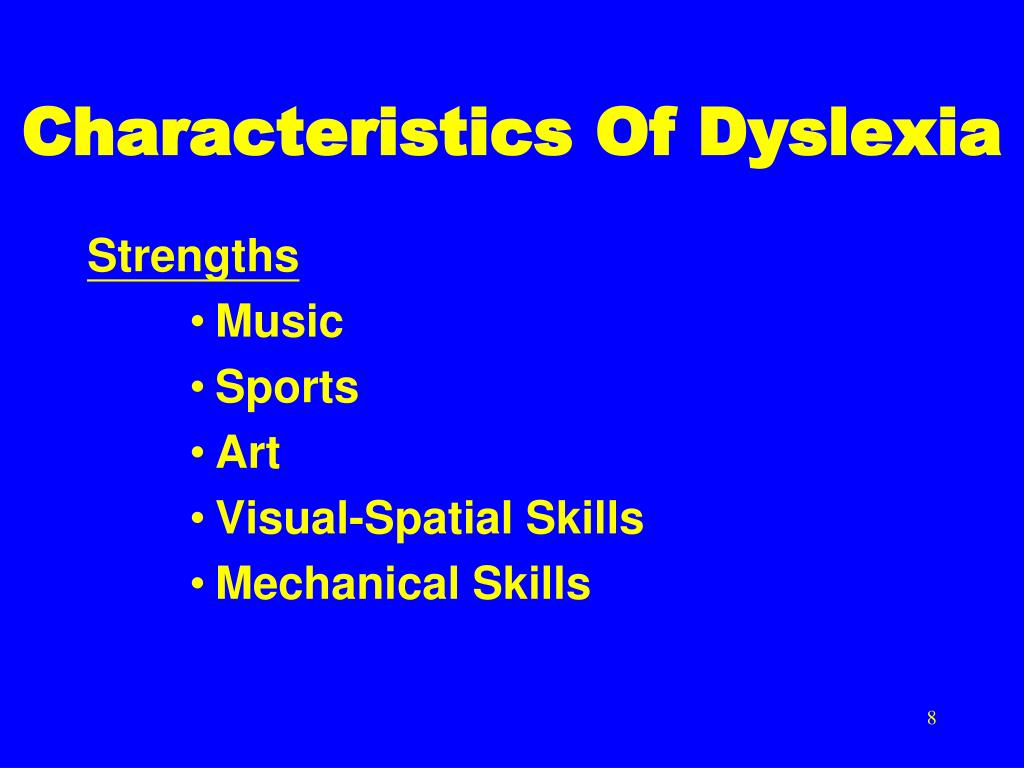 Characteristics Of Dyslexia

Strengths

• Music
• Sports
• Art
• Visual-Spatial Skills
• Mechanical Skills

8